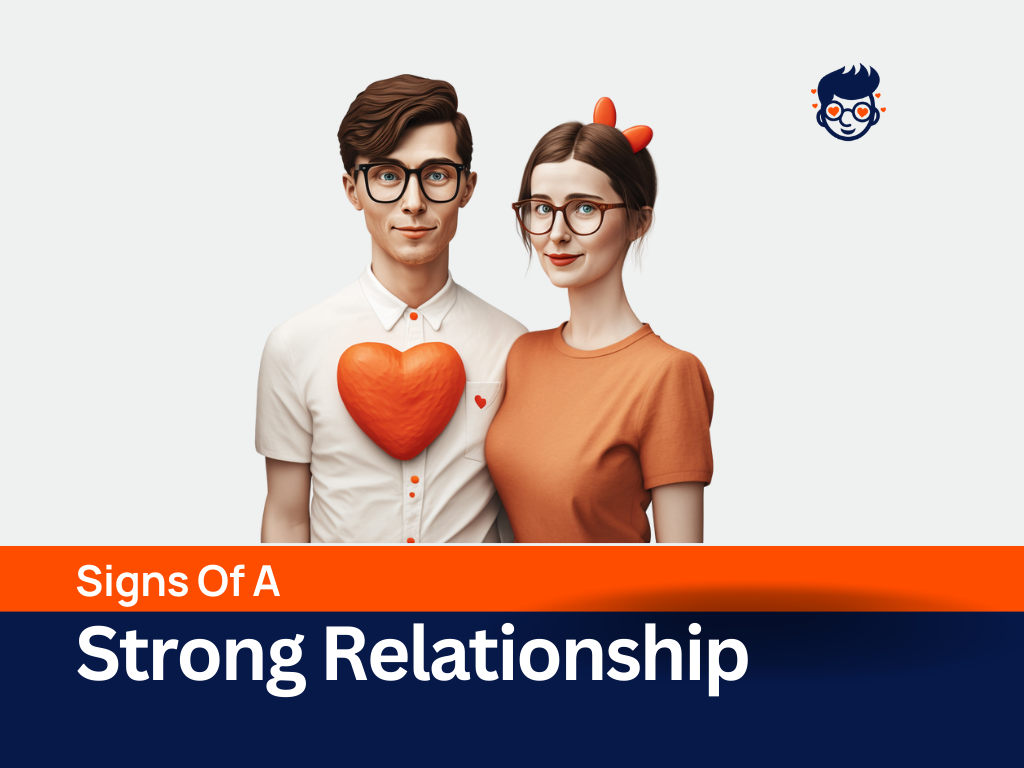 Signs Of A
Strong Relationship